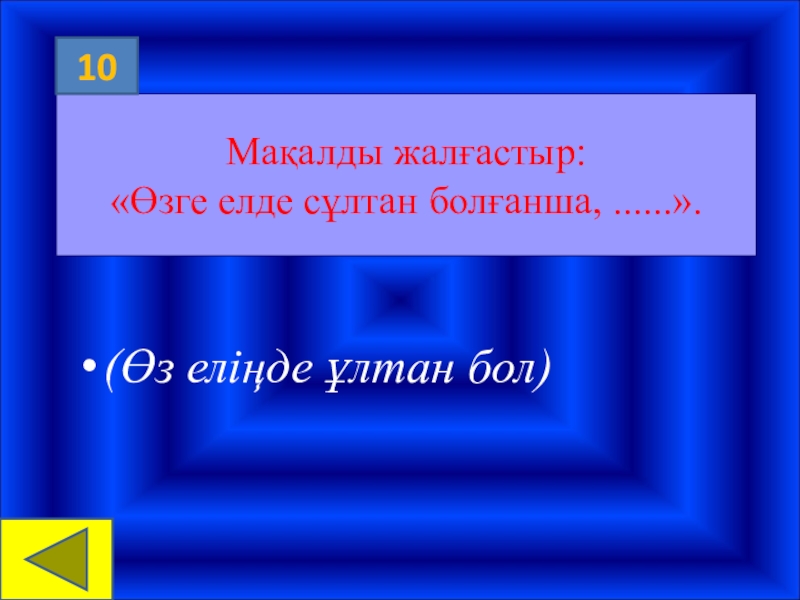 10

Мақалды жалғастыр:
«Өзге елде сұлтан болғанша, ......».

• (Өз еліңде ұлтан бол)